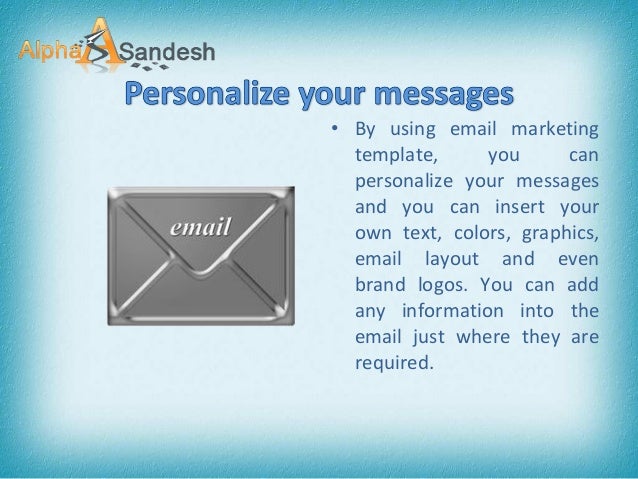 Alpha Sandesh

Personalize your messages

email

• By using email marketing template, you can personalize your messages and you can insert your own text, colors, graphics, email layout and even brand logos. You can add any information into the email just where they are required.